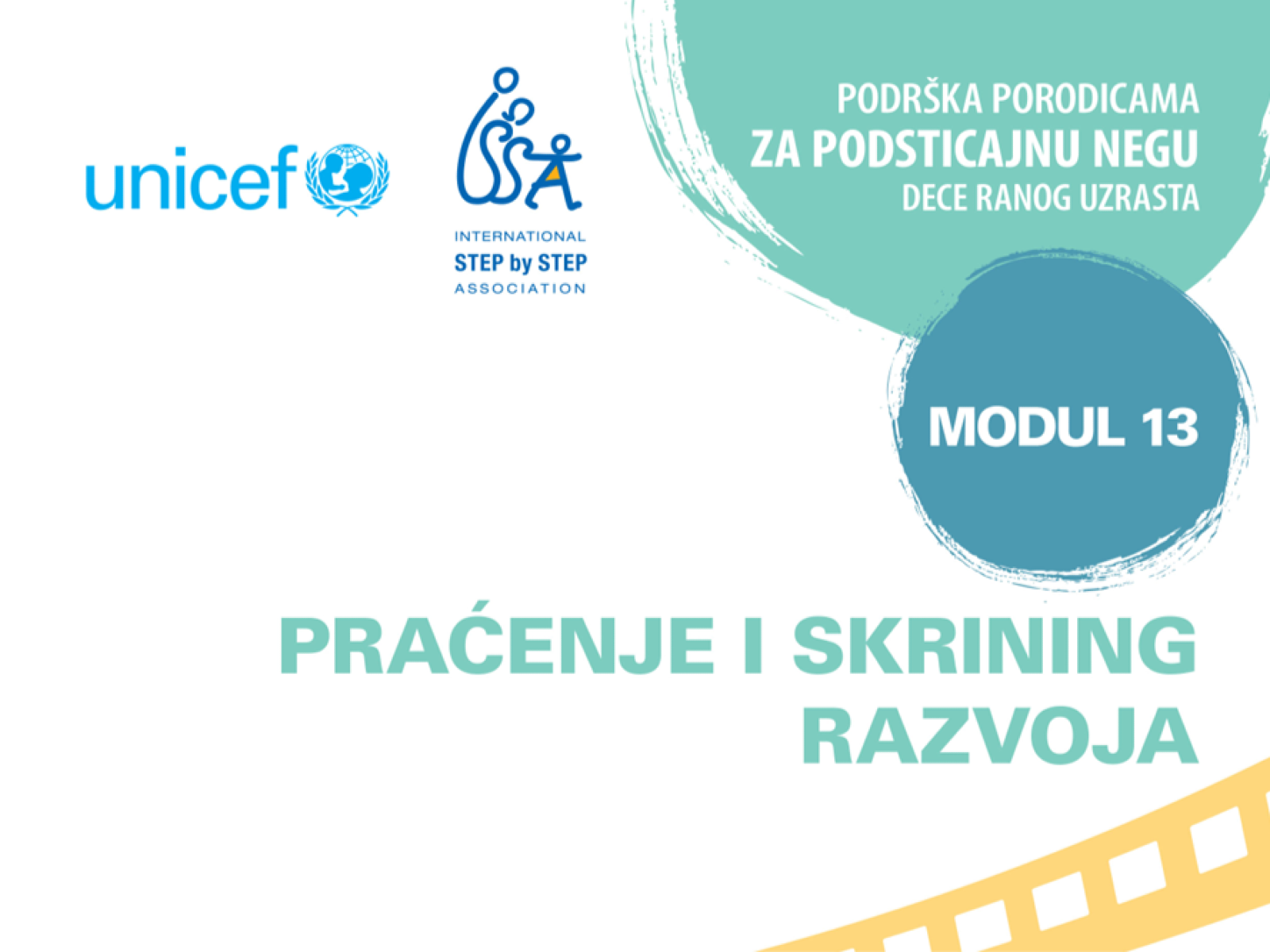 unicef

INTERNATIONAL
STEP by STEP
ASSOCIATION

PODRŠKA PORODICAMA
ZA PODSTICAJNU NEGU
DECE RANOG UZRASTA

MODUL 13

PRAĆENJE I SKRINING RAZVOJA